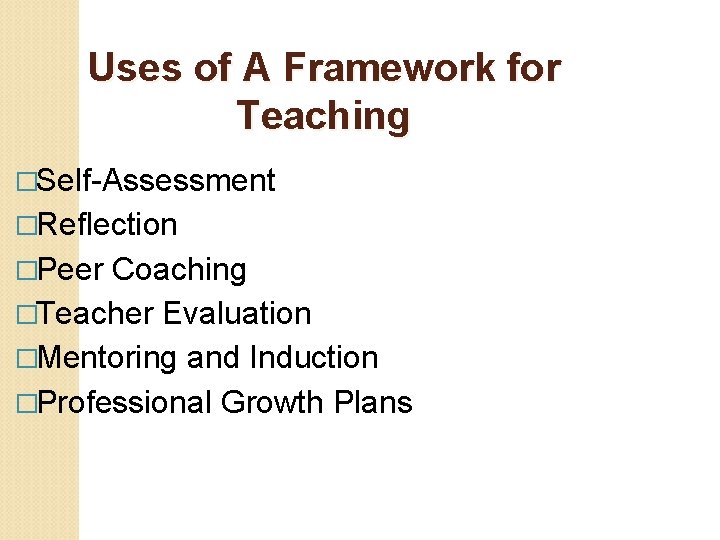 Uses of A Framework for Teaching

□Self-Assessment
□Reflection
□Peer Coaching
□Teacher Evaluation
□Mentoring and Induction
□Professional Growth Plans